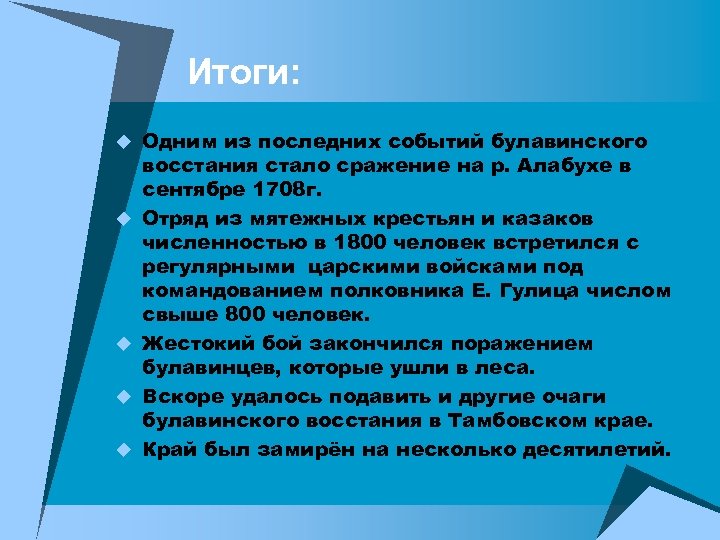 Итоги:

Одним из последних событий булавинского восстания стало сражение на р. Алабухе в сентябре 1708г.

Отряд из мятежных крестьян и казаков численностью в 1800 человек встретился с регулярными царскими войсками под командованием полковника Е. Гулица числом свыше 800 человек.

Жестокий бой закончился поражением булавинцев, которые ушли в леса.

Вскоре удалось подавить и другие очаги булавинского восстания в Тамбовском крае.

Край был замирён на несколько десятилетий.